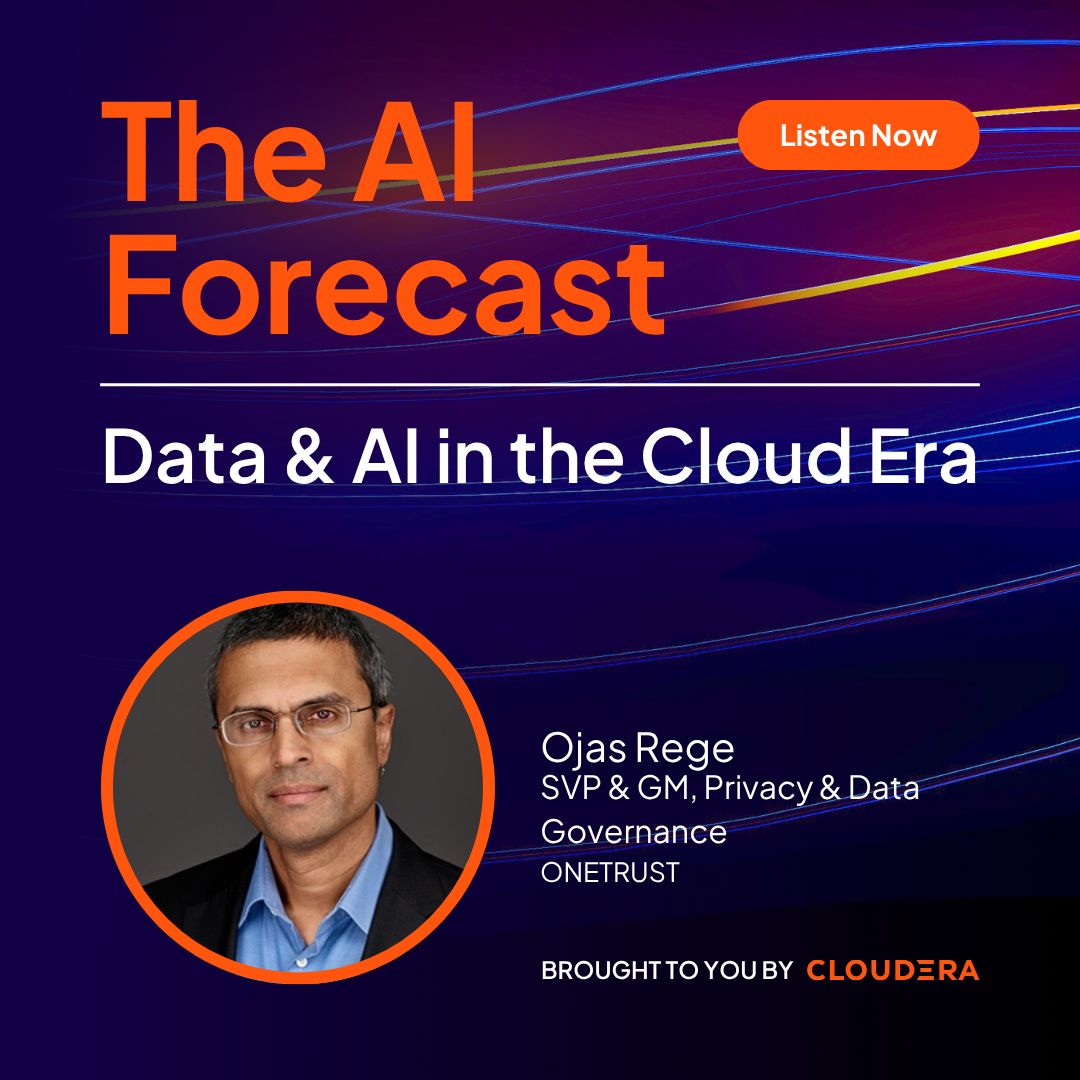 The AI Forecast

Listen Now

Data & AI in the Cloud Era

Ojas Rege
SVP & GM, Privacy & Data Governance
ONETRUST

BROUGHT TO YOU BY CLOUDERA